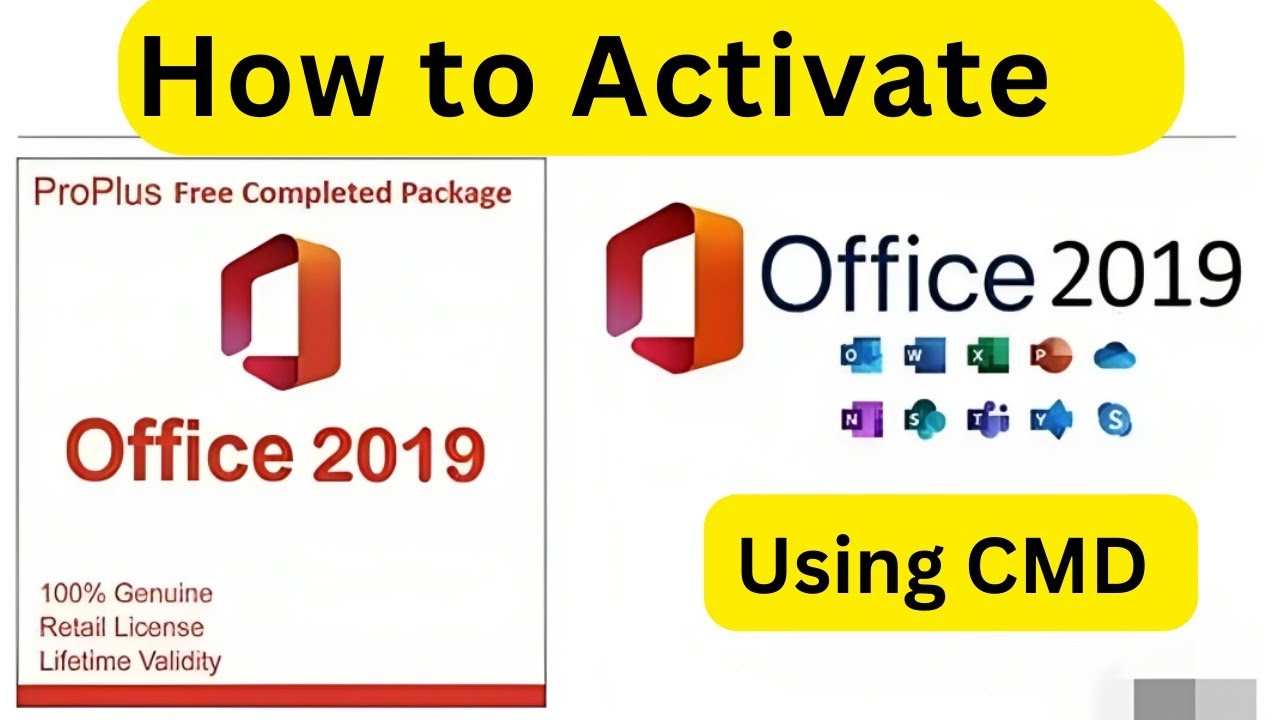 How to Activate

ProPlus Free Completed Package

Office 2019

100% Genuine
Retail License
Lifetime Validity

Office 2019

O W X P

N S T Y S

Using CMD